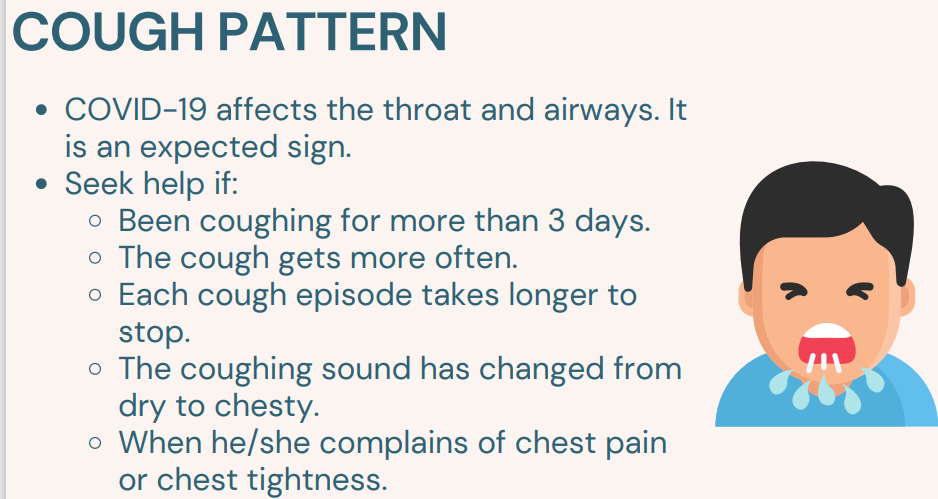 COUGH PATTERN

- COVID-19 affects the throat and airways. It is an expected sign.
- Seek help if:
  - Been coughing for more than 3 days.
  - The cough gets more often.
  - Each cough episode takes longer to stop.
  - The coughing sound has changed from dry to chesty.
  - When he/she complains of chest pain or chest tightness.